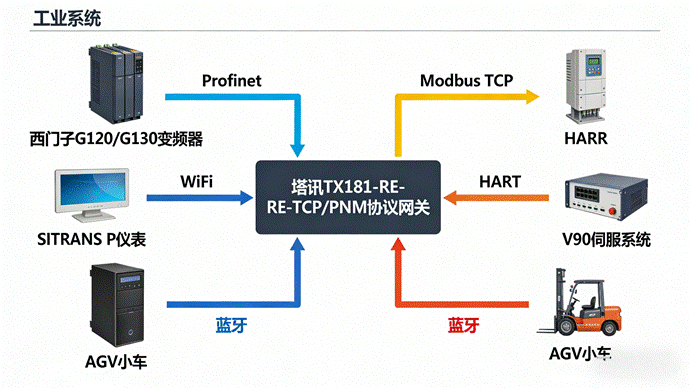 工业系统

Profinet

西门子G120/G130变频器

WiFi

SITRANS P仪表

蓝牙

AGV小车

塔讯TX181-RE-RE-TCP/PNM协议网关

Modbus TCP

HARR

HART

V90伺服系统

蓝牙

AGV小车